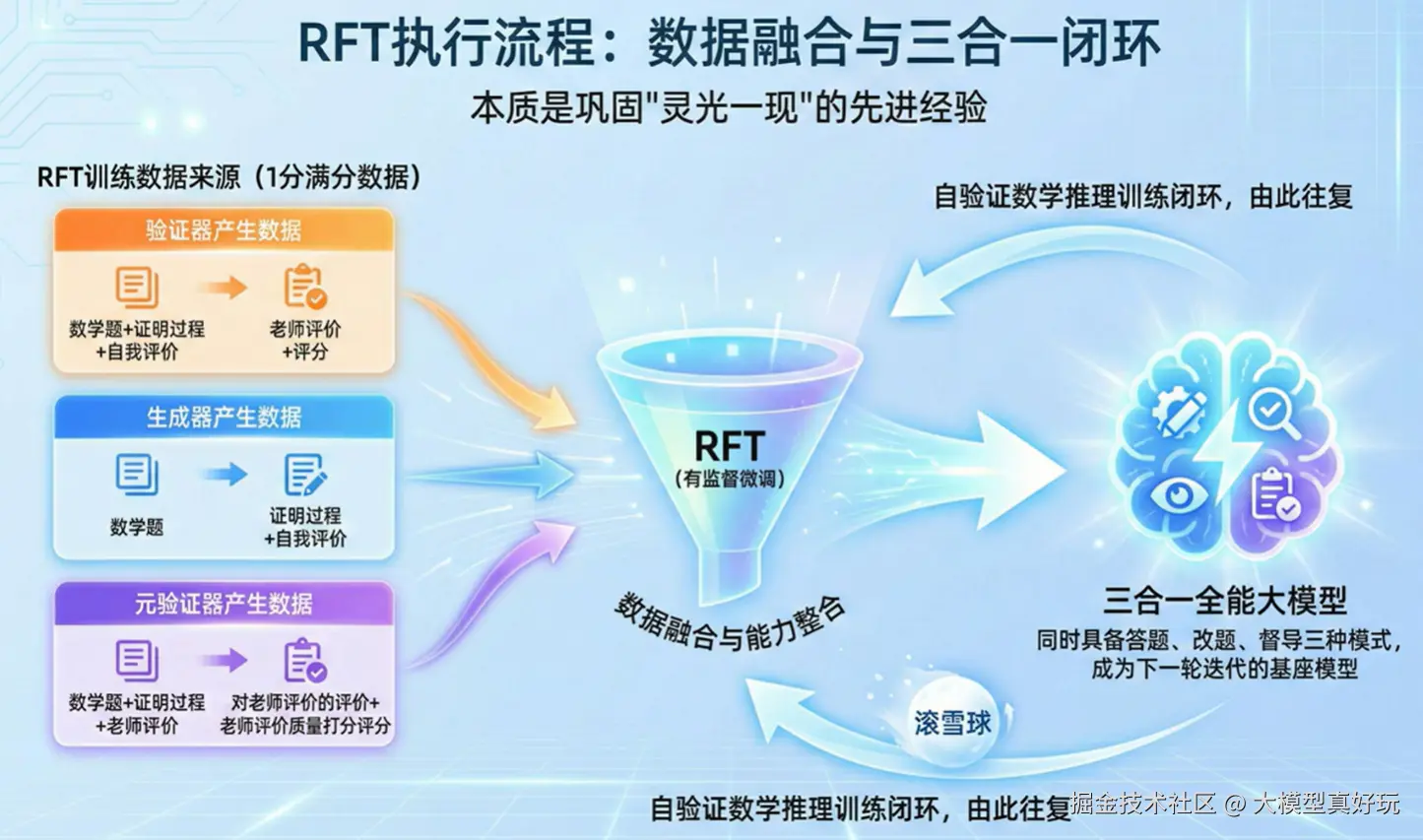 RFT执行流程：数据融合与三合一闭环

本质是巩固"灵光一现"的先进经验

RFT训练数据来源（1分满分数据）

验证器产生数据

数学题+证明过程+自我评价

老师评价+评分

生成器产生数据

数学题

证明过程+自我评价

元验证器产生数据

数学题+证明过程+老师评价

对老师评价的评价+老师评价质量打分评分

RFT
（有监督微调）

数据融合与能力整合

自验证数学推理训练闭环，由此往复

三合一全能大模型

同时具备答题、改题、督导三种模式，成为下一轮迭代的基座模型

滚雪球

自验证数学推理训练闭环，由此往复

掘金技术社区 @ 大模型真好玩